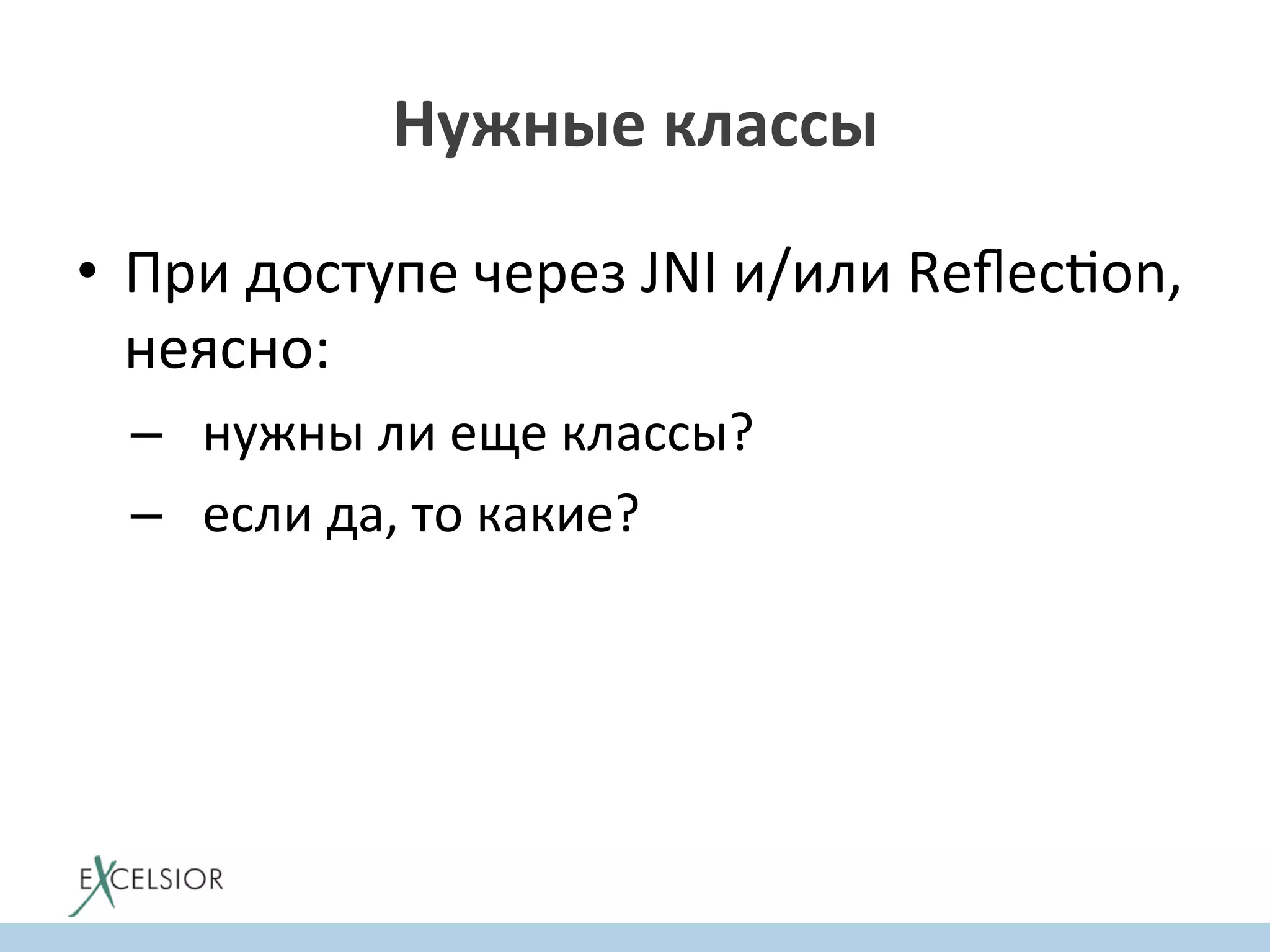 Нужные классы

• При доступе через JNI и/или Reflection, неясно:
  – нужны ли еще классы?
  – если да, то какие?

EXCELSIOR